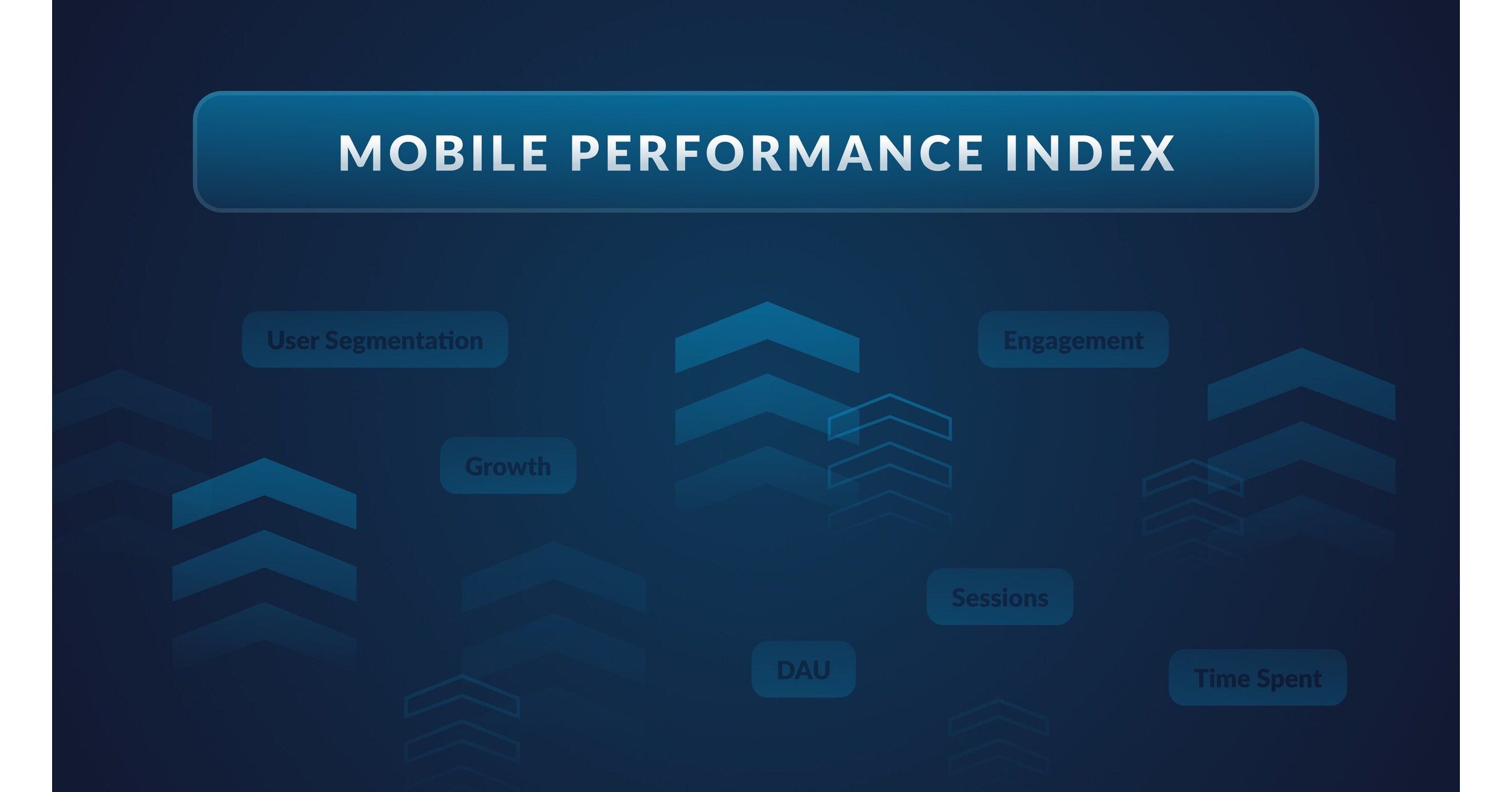 MOBILE PERFORMANCE INDEX

User Segmentation

Engagement

Growth

Sessions

DAU

Time Spent